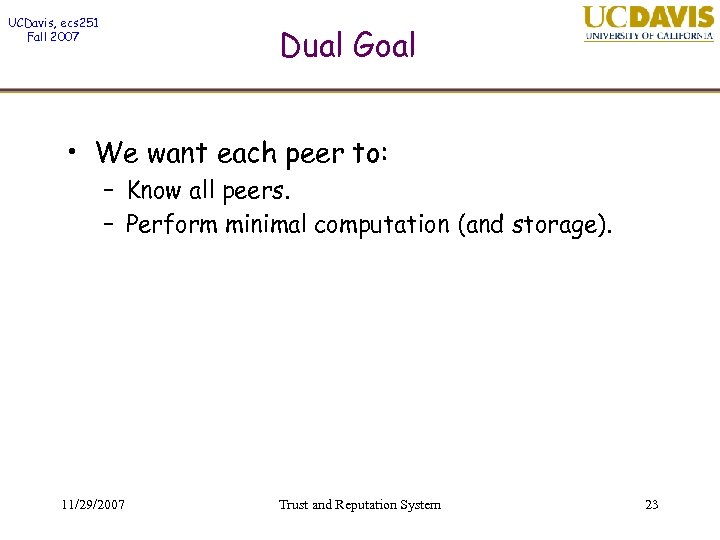 UCDavis, ecs251
Fall 2007

Dual Goal

UCDAVIS
UNIVERSITY OF CALIFORNIA

• We want each peer to:
– Know all peers.
– Perform minimal computation (and storage).

11/29/2007

Trust and Reputation System

23